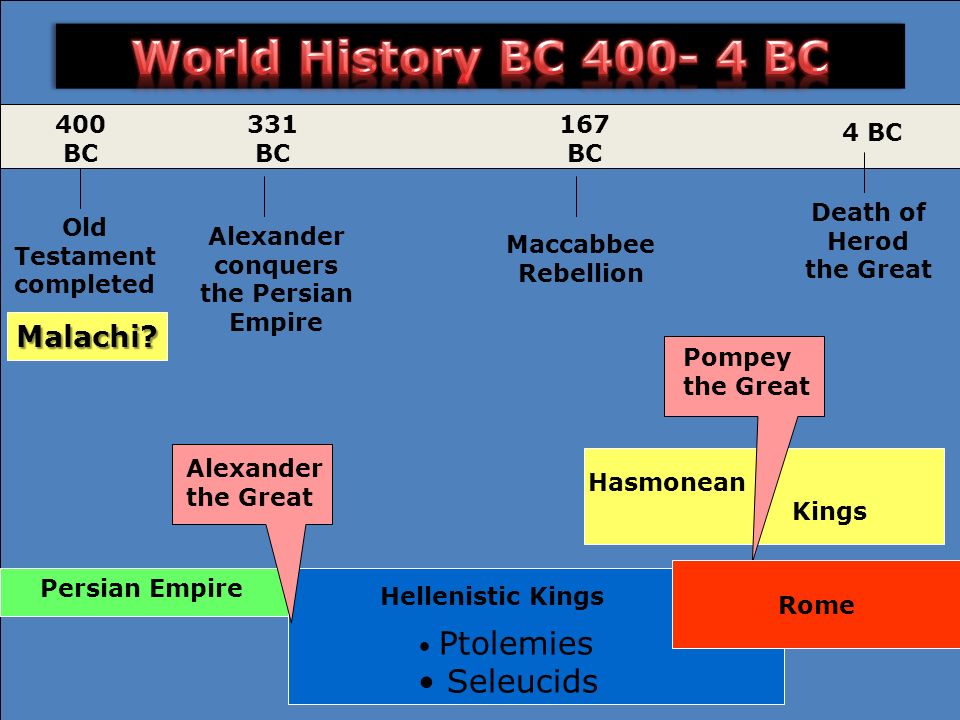 World History BC 400- 4 BC

400 BC

331 BC

167 BC

4 BC

Old Testament completed

Malachi?

Alexander conquers the Persian Empire

Maccabbee Rebellion

Death of Herod the Great

Pompey the Great

Alexander the Great

Hasmonean Kings

Persian Empire

Hellenistic Kings

• Ptolemies
• Seleucids

Rome